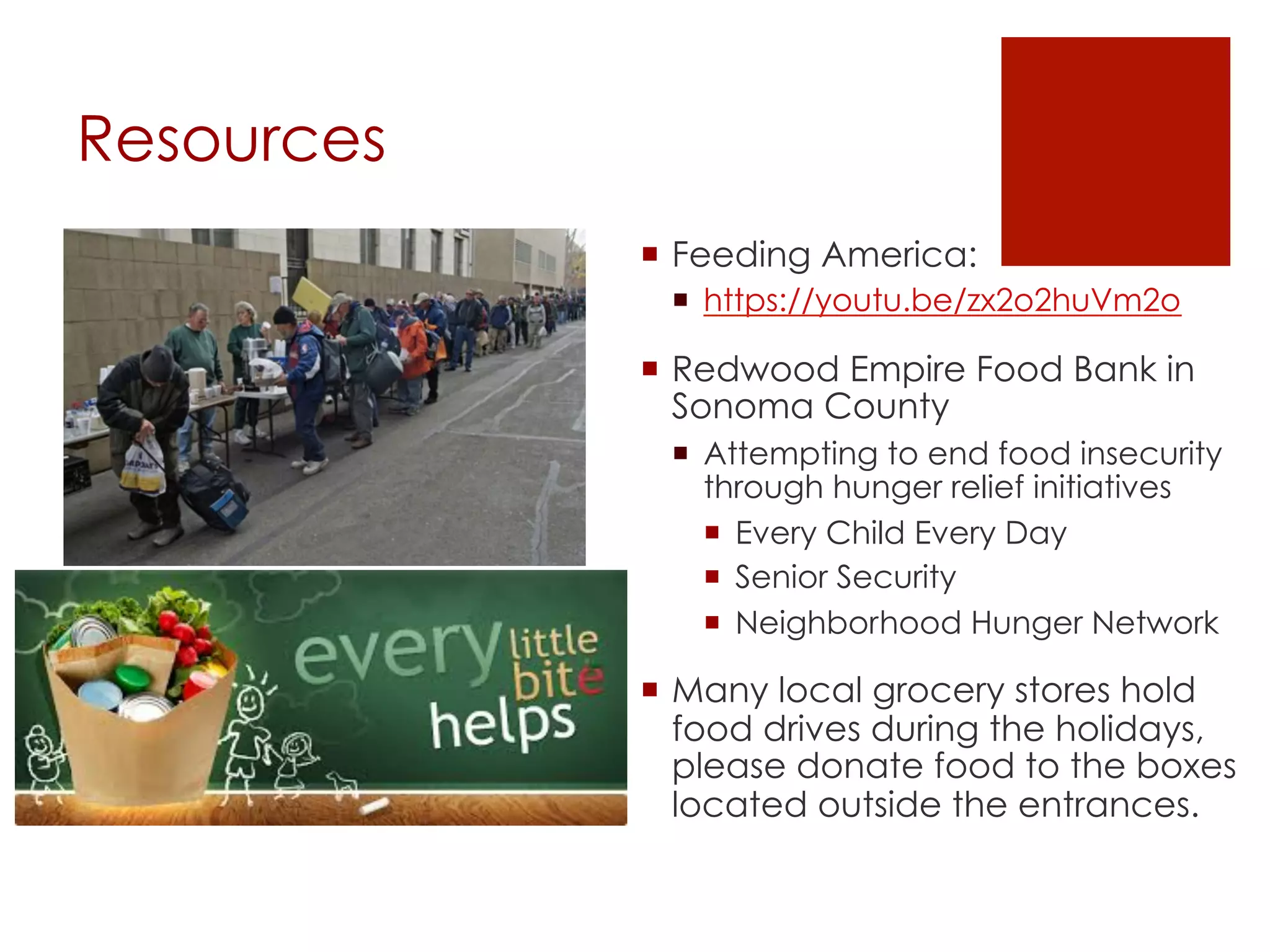 Resources

every little bite helps

- Feeding America:
  - https://youtu.be/zx2o2huVm2o
- Redwood Empire Food Bank in Sonoma County
  - Attempting to end food insecurity through hunger relief initiatives
    - Every Child Every Day
    - Senior Security
    - Neighborhood Hunger Network
- Many local grocery stores hold food drives during the holidays, please donate food to the boxes located outside the entrances.